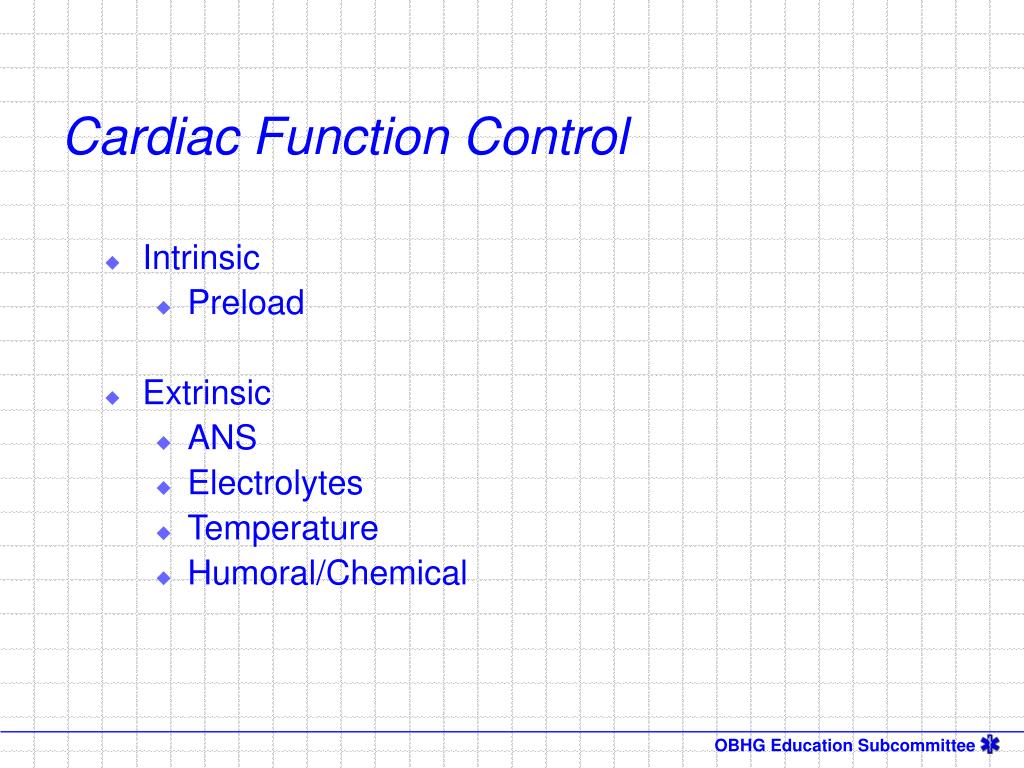 Cardiac Function Control

Intrinsic
Preload

Extrinsic
ANS
Electrolytes
Temperature
Humoral/Chemical

OBHG Education Subcommittee